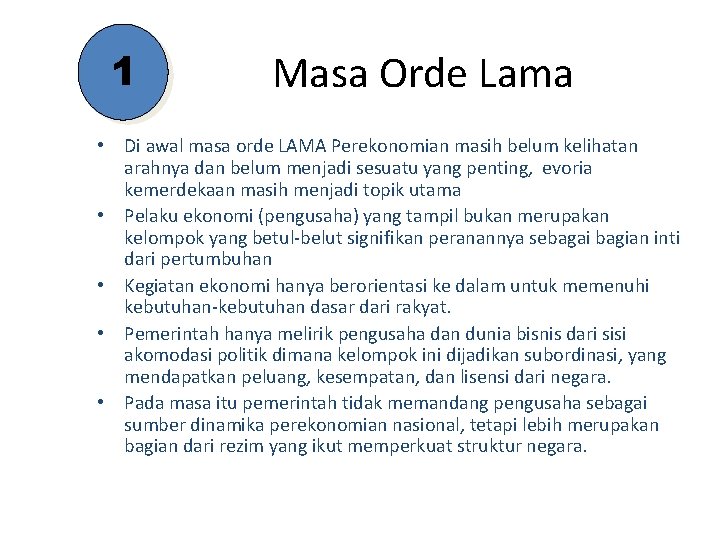 1

Masa Orde Lama

• Di awal masa orde LAMA Perekonomian masih belum kelihatan arahnya dan belum menjadi sesuatu yang penting, evoria kemerdekaan masih menjadi topik utama
• Pelaku ekonomi (pengusaha) yang tampil bukan merupakan kelompok yang betul-belut signifikan peranannya sebagai bagian inti dari pertumbuhan
• Kegiatan ekonomi hanya berorientasi ke dalam untuk memenuhi kebutuhan-kebutuhan dasar dari rakyat.
• Pemerintah hanya melirik pengusaha dan dunia bisnis dari sisi akomodasi politik dimana kelompok ini dijadikan subordinasi, yang mendapatkan peluang, kesempatan, dan lisensi dari negara.
• Pada masa itu pemerintah tidak memandang pengusaha sebagai sumber dinamika perekonomian nasional, tetapi lebih merupakan bagian dari rezim yang ikut memperkuat struktur negara.